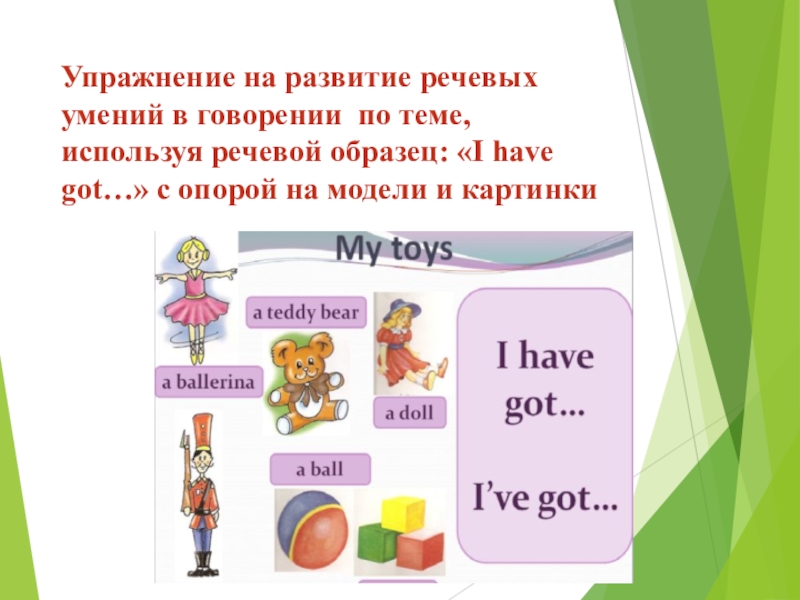 Упражнение на развитие речевых умений в говорении по теме, используя речевой образец: «I have got…» с опорой на модели и картинки

My toys

a teddy bear

a ballerina

a doll

a ball

I have got…

I've got…